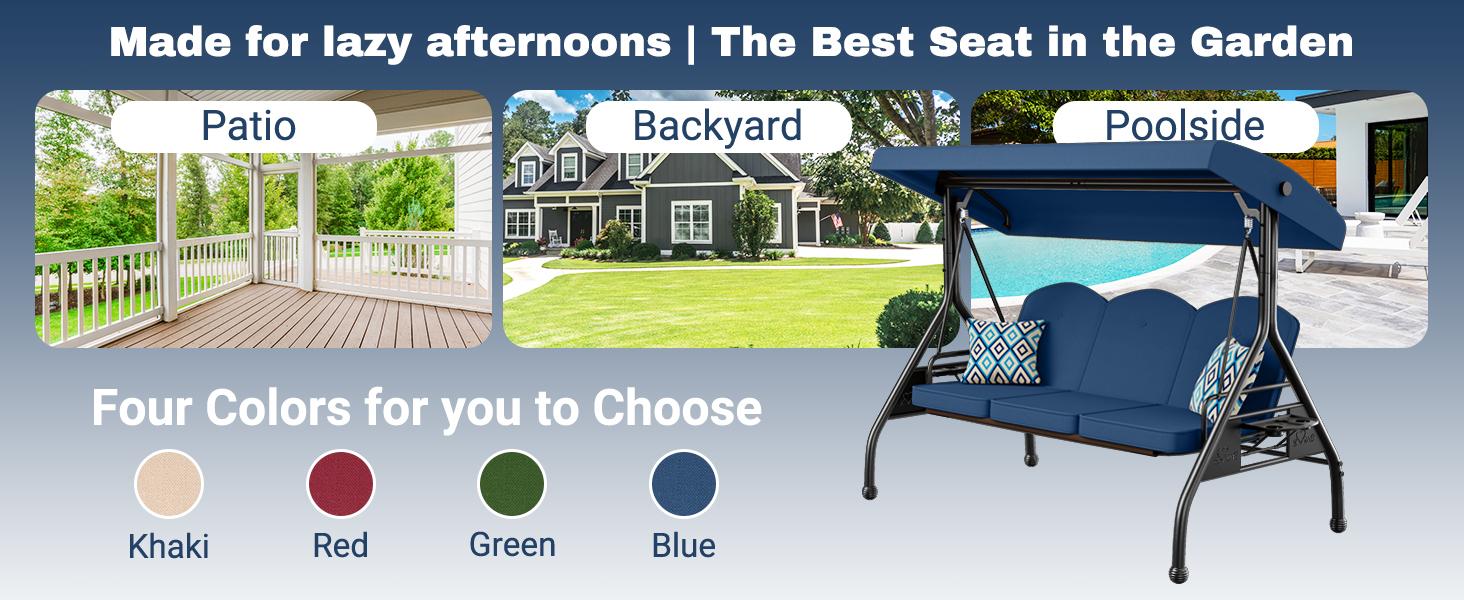 Made for lazy afternoons | The Best Seat in the Garden

Patio

Backyard

Poolside

Four Colors for you to Choose

Khaki

Red

Green

Blue